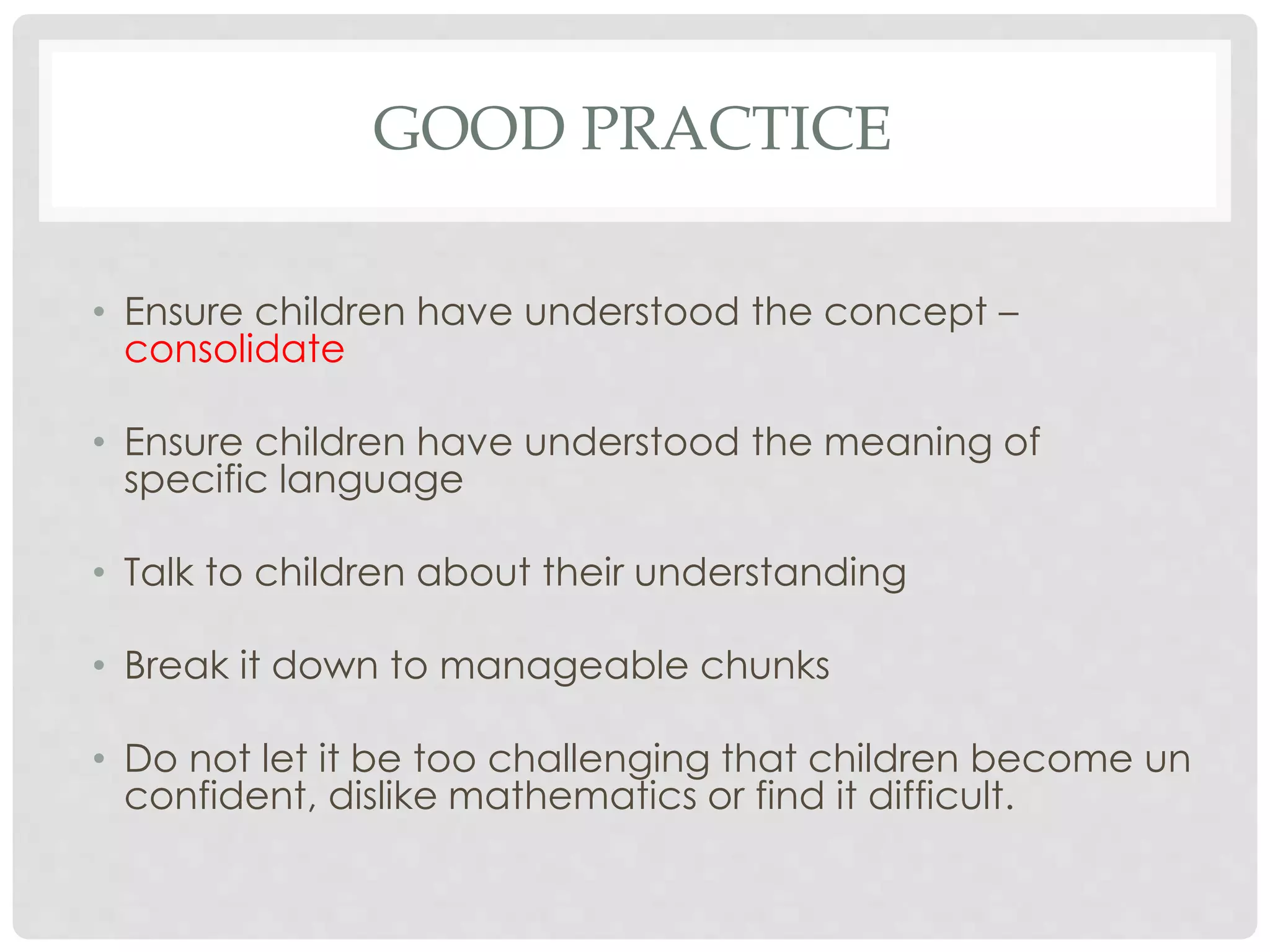 GOOD PRACTICE

• Ensure children have understood the concept – consolidate

• Ensure children have understood the meaning of specific language

• Talk to children about their understanding

• Break it down to manageable chunks

• Do not let it be too challenging that children become un confident, dislike mathematics or find it difficult.